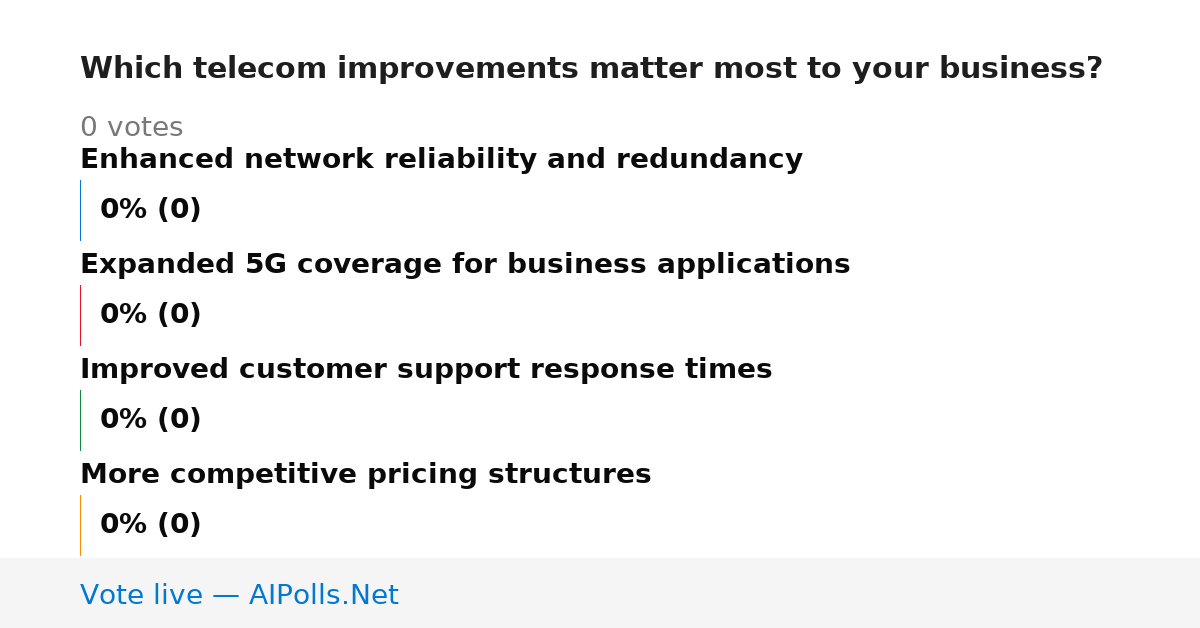 Which telecom improvements matter most to your business?

0 votes

Enhanced network reliability and redundancy

0% (0)

Expanded 5G coverage for business applications

0% (0)

Improved customer support response times

0% (0)

More competitive pricing structures

0% (0)

Vote live — AIPolls.Net